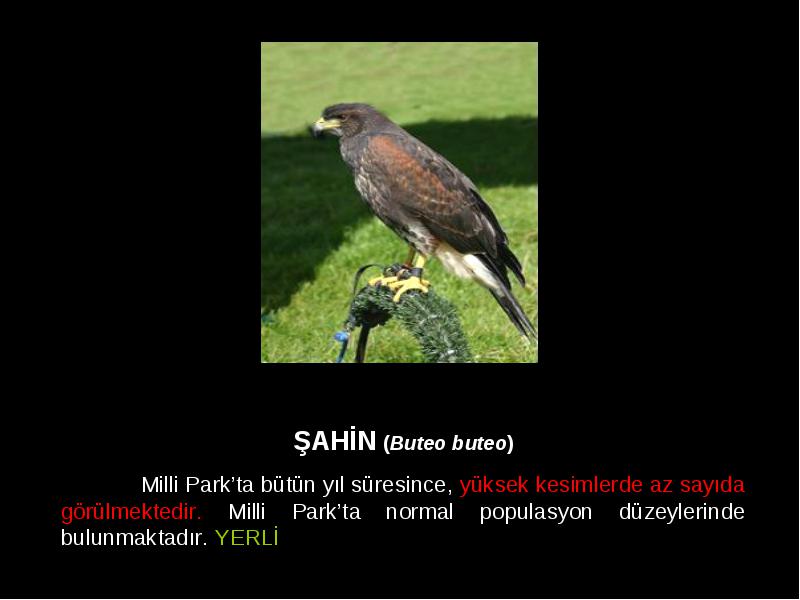 ŞAHİN (Buteo buteo)

Milli Park'ta bütün yıl süresince, yüksek kesimlerde az sayıda görülmektedir. Milli Park'ta normal populasyon düzeylerinde bulunmaktadır. YERLİ